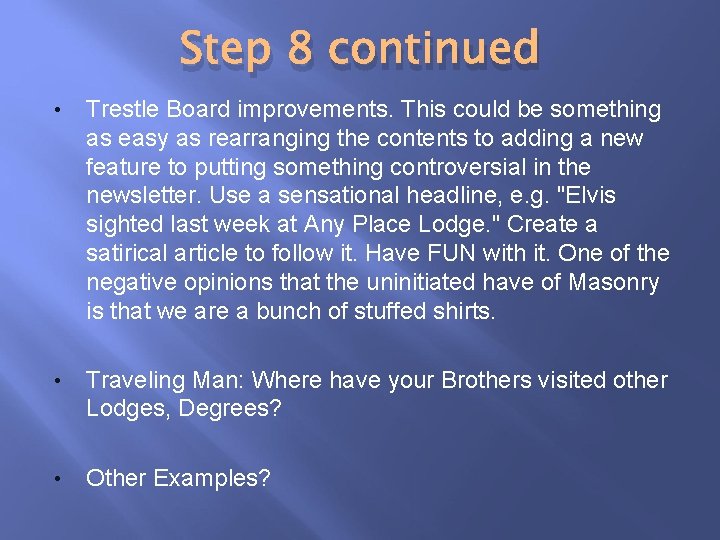 Step 8 continued

• Trestle Board improvements. This could be something as easy as rearranging the contents to adding a new feature to putting something controversial in the newsletter. Use a sensational headline, e.g. "Elvis sighted last week at Any Place Lodge." Create a satirical article to follow it. Have FUN with it. One of the negative opinions that the uninitiated have of Masonry is that we are a bunch of stuffed shirts.

• Traveling Man: Where have your Brothers visited other Lodges, Degrees?

• Other Examples?